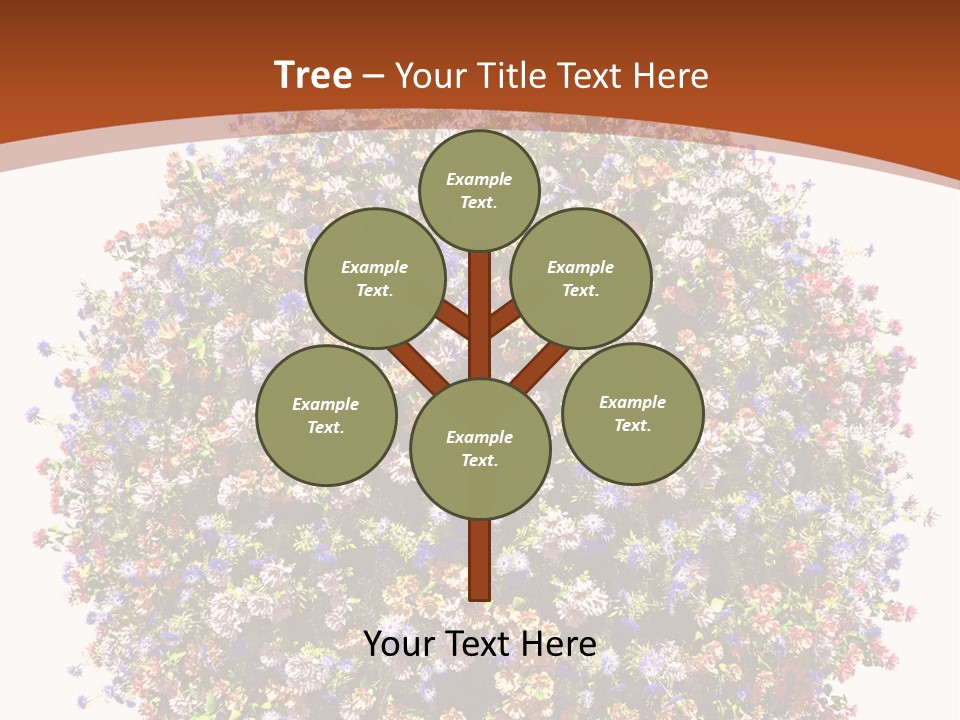 Tree – Your Title Text Here

Example Text.

Example Text.

Example Text.

Example Text.

Example Text.

Example Text.

Your Text Here